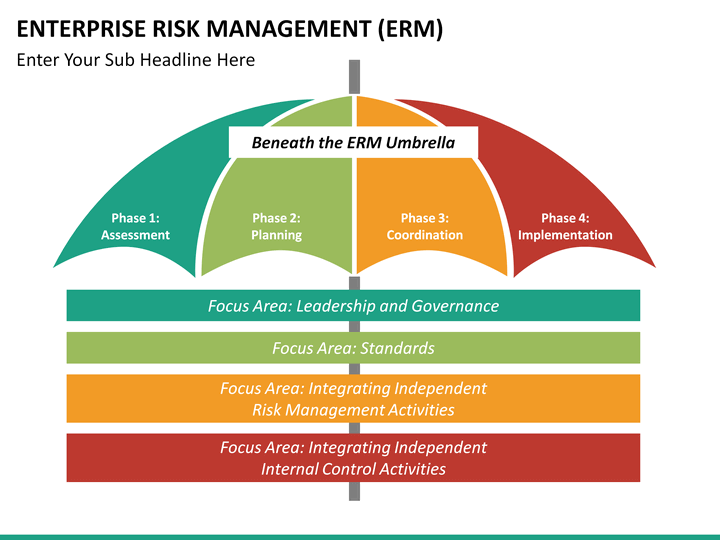 ENTERPRISE RISK MANAGEMENT (ERM)

Enter Your Sub Headline Here

Beneath the ERM Umbrella

Phase 1:
Assessment

Phase 2:
Planning

Phase 3:
Coordination

Phase 4:
Implementation

Focus Area: Leadership and Governance

Focus Area: Standards

Focus Area: Integrating Independent Risk Management Activities

Focus Area: Integrating Independent Internal Control Activities